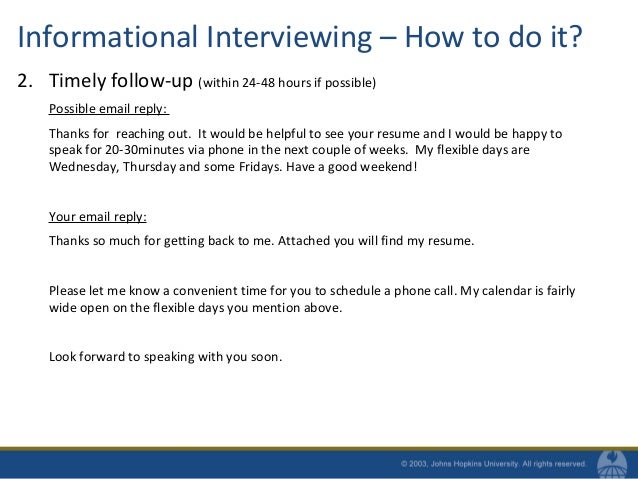 Informational Interviewing – How to do it?

2. Timely follow-up (within 24-48 hours if possible)

Possible email reply:

Thanks for reaching out. It would be helpful to see your resume and I would be happy to speak for 20-30minutes via phone in the next couple of weeks. My flexible days are Wednesday, Thursday and some Fridays. Have a good weekend!

Your email reply:

Thanks so much for getting back to me. Attached you will find my resume.

Please let me know a convenient time for you to schedule a phone call. My calendar is fairly wide open on the flexible days you mention above.

Look forward to speaking with you soon.

© 2003, Johns Hopkins University. All rights reserved.